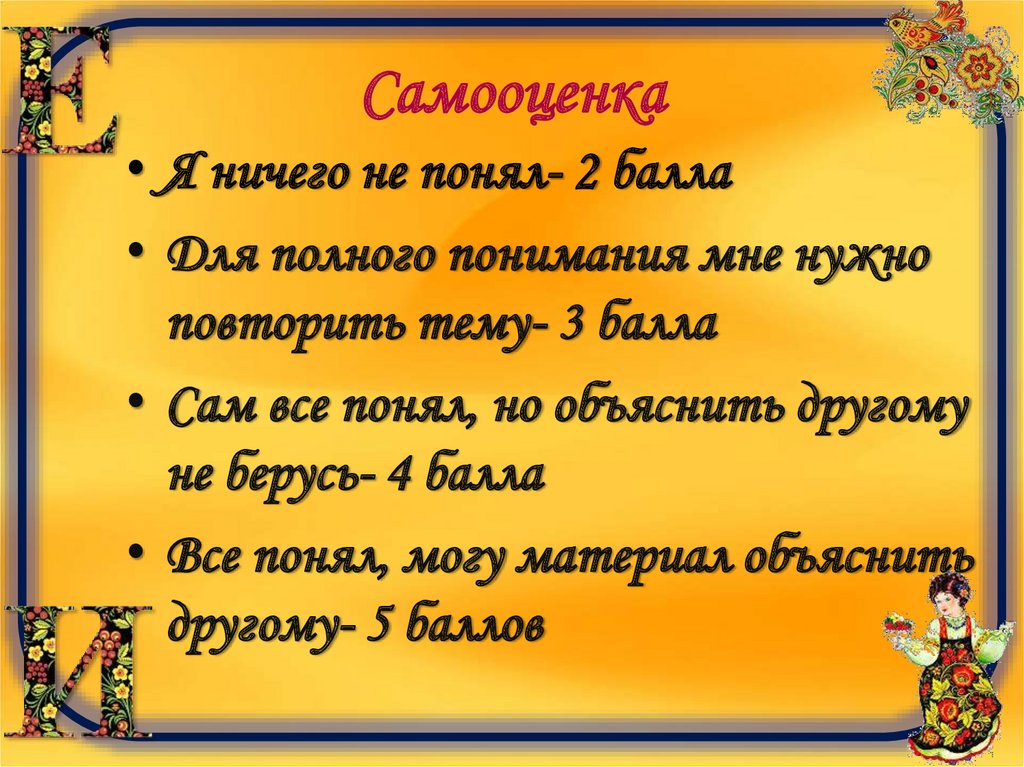 Е

Самооценка

• Я ничего не понял- 2 балла

• Для полного понимания мне нужно повторить тему- 3 балла

• Сам все понял, но объяснить другому не берусь- 4 балла

• Все понял, могу материал объяснить другому- 5 баллов

И